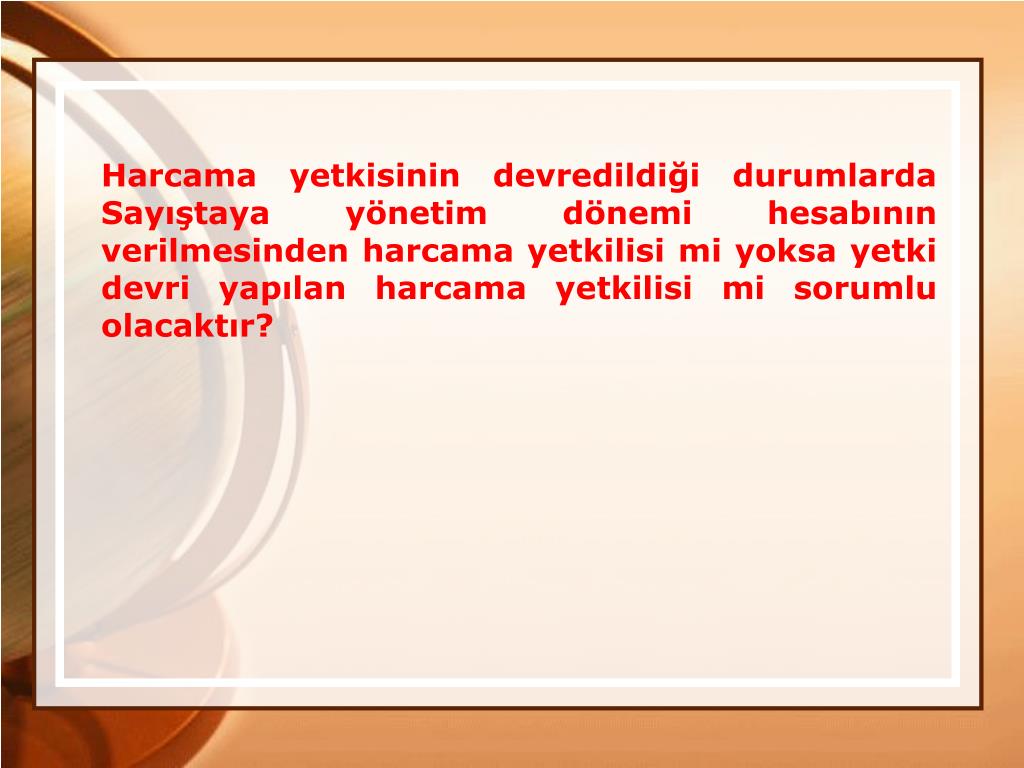 Harcama yetkisinin devredildiği durumlarda Sayıştaya yönetim dönemi hesabının verilmesinden harcama yetkilisi mi yoksa yetki devri yapılan harcama yetkilisi mi sorumlu olacaktır?